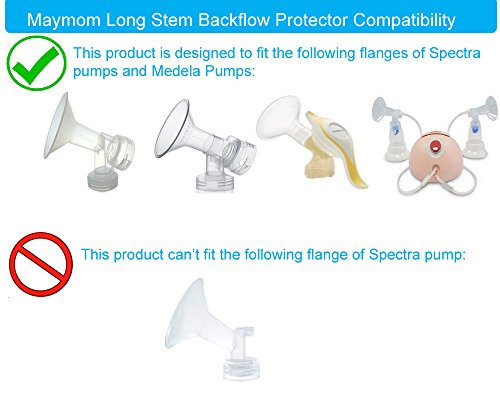 Maymom Long Stem Backflow Protector Compatibility

This product is designed to fit the following flanges of Spectra pumps and Medela Pumps:

This product can't fit the following flange of Spectra pump: